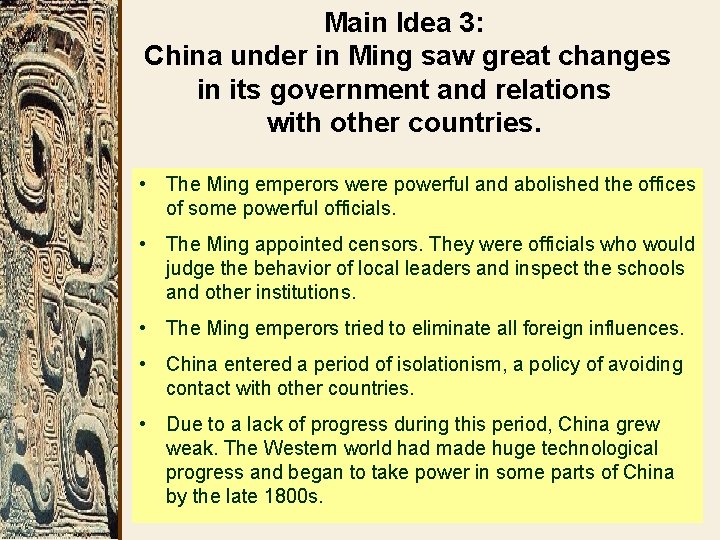 Main Idea 3:
China under in Ming saw great changes in its government and relations with other countries.

• The Ming emperors were powerful and abolished the offices of some powerful officials.

• The Ming appointed censors. They were officials who would judge the behavior of local leaders and inspect the schools and other institutions.

• The Ming emperors tried to eliminate all foreign influences.

• China entered a period of isolationism, a policy of avoiding contact with other countries.

• Due to a lack of progress during this period, China grew weak. The Western world had made huge technological progress and began to take power in some parts of China by the late 1800s.